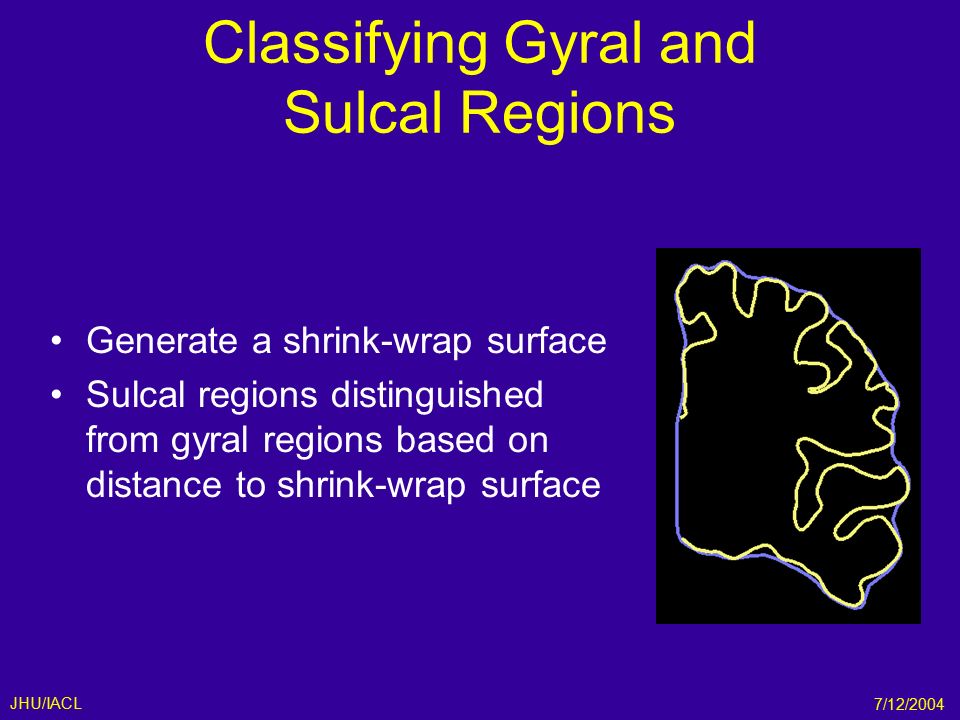 Classifying Gyral and Sulcal Regions

• Generate a shrink-wrap surface
• Sulcal regions distinguished from gyral regions based on distance to shrink-wrap surface

JHU/IACL

7/12/2004